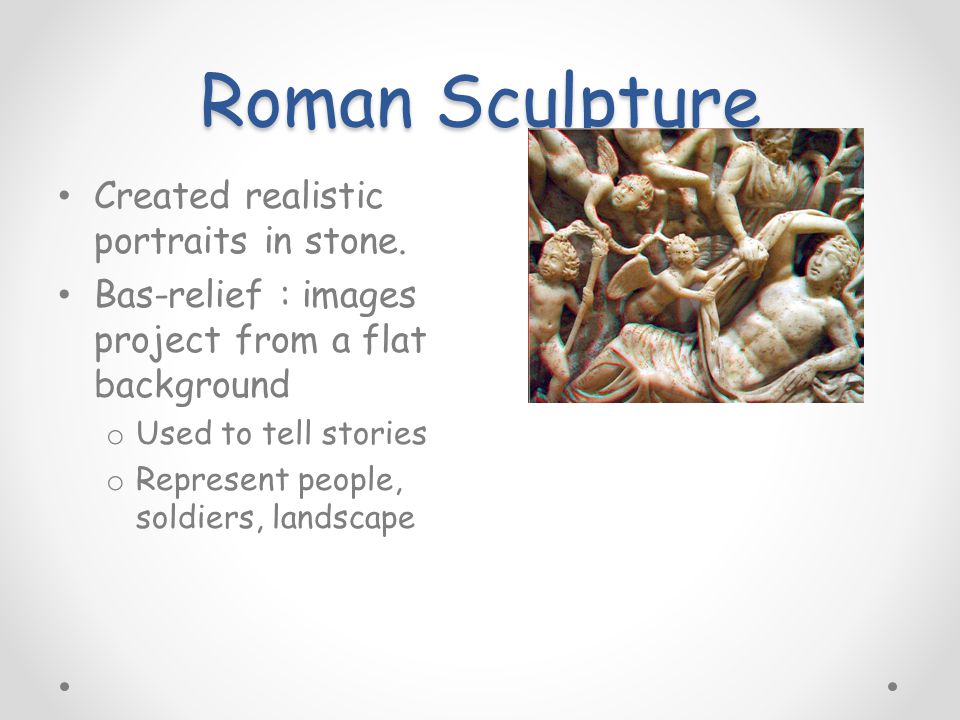 Roman Sculpture

• Created realistic portraits in stone.
• Bas-relief : images project from a flat background
  o Used to tell stories
  o Represent people, soldiers, landscape